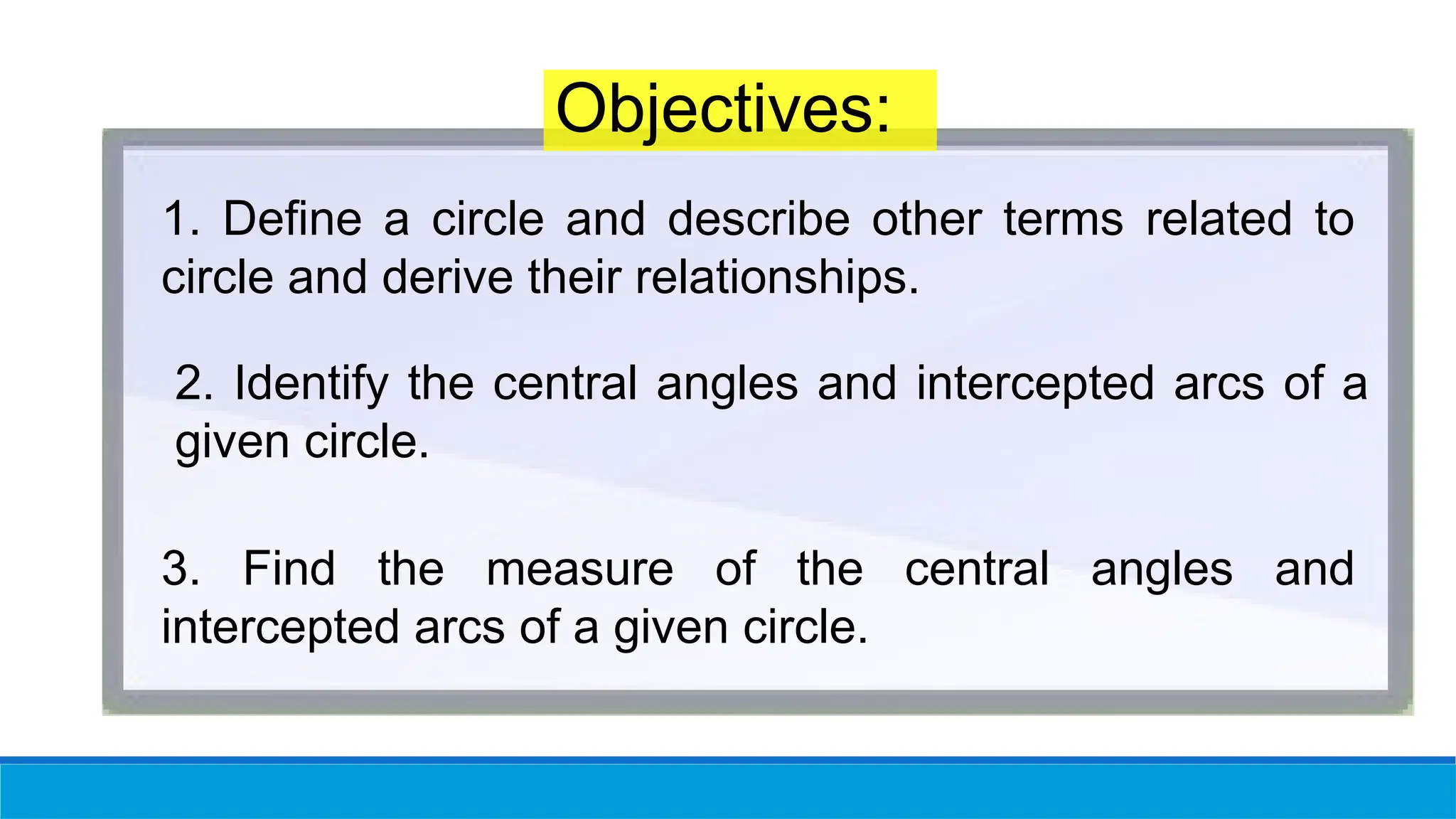 Objectives:

1. Define a circle and describe other terms related to circle and derive their relationships.

2. Identify the central angles and intercepted arcs of a given circle.

3. Find the measure of the central angles and intercepted arcs of a given circle.